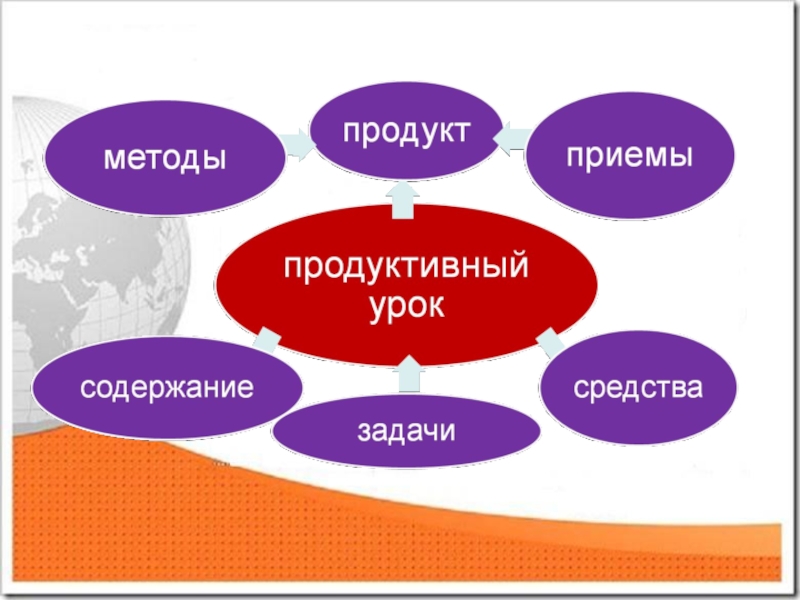 методы

продукт

приемы

продуктивный урок

содержание

задачи

средства